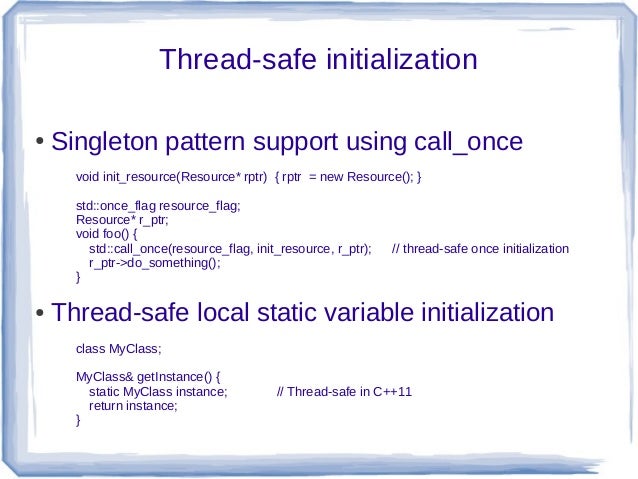 Thread-safe initialization

• Singleton pattern support using call_once

void init_resource(Resource* rptr) { rptr = new Resource(); }

std::once_flag resource_flag;
Resource* r_ptr;
void foo() {
std::call_once(resource_flag, init_resource, r_ptr); // thread-safe once initialization
r_ptr->do_something();
}

• Thread-safe local static variable initialization

class MyClass;

MyClass& getInstance() {
static MyClass instance; // Thread-safe in C++11
return instance;
}